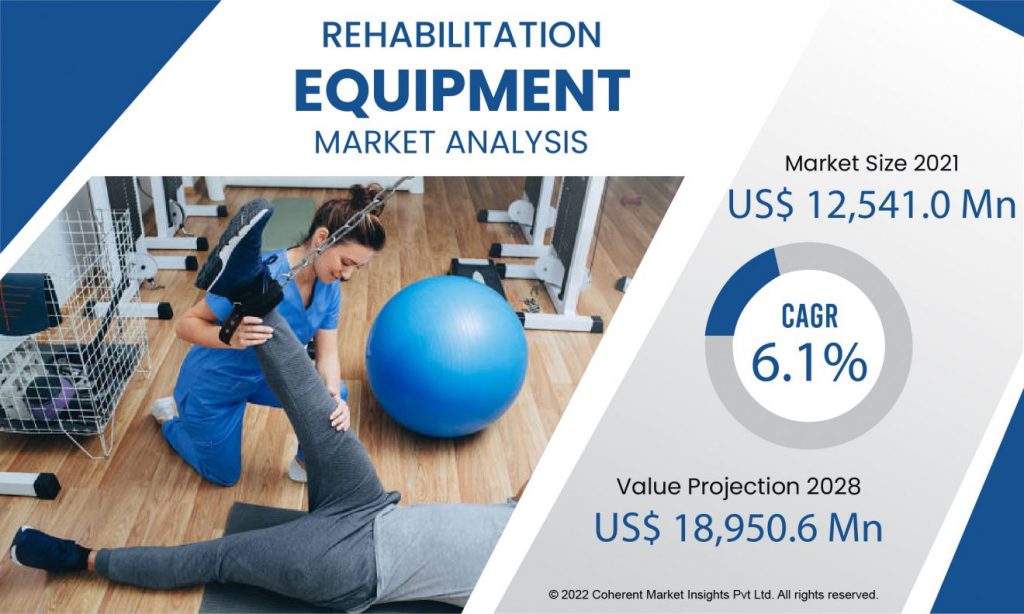 REHABILITATION
EQUIPMENT
MARKET ANALYSIS

Market Size 2021
US$ 12,541.0 Mn

CAGR
6.1%

Value Projection 2028
US$ 18,950.6 Mn

© 2022 Coherent Market Insights Pvt Ltd. All rights reserved.